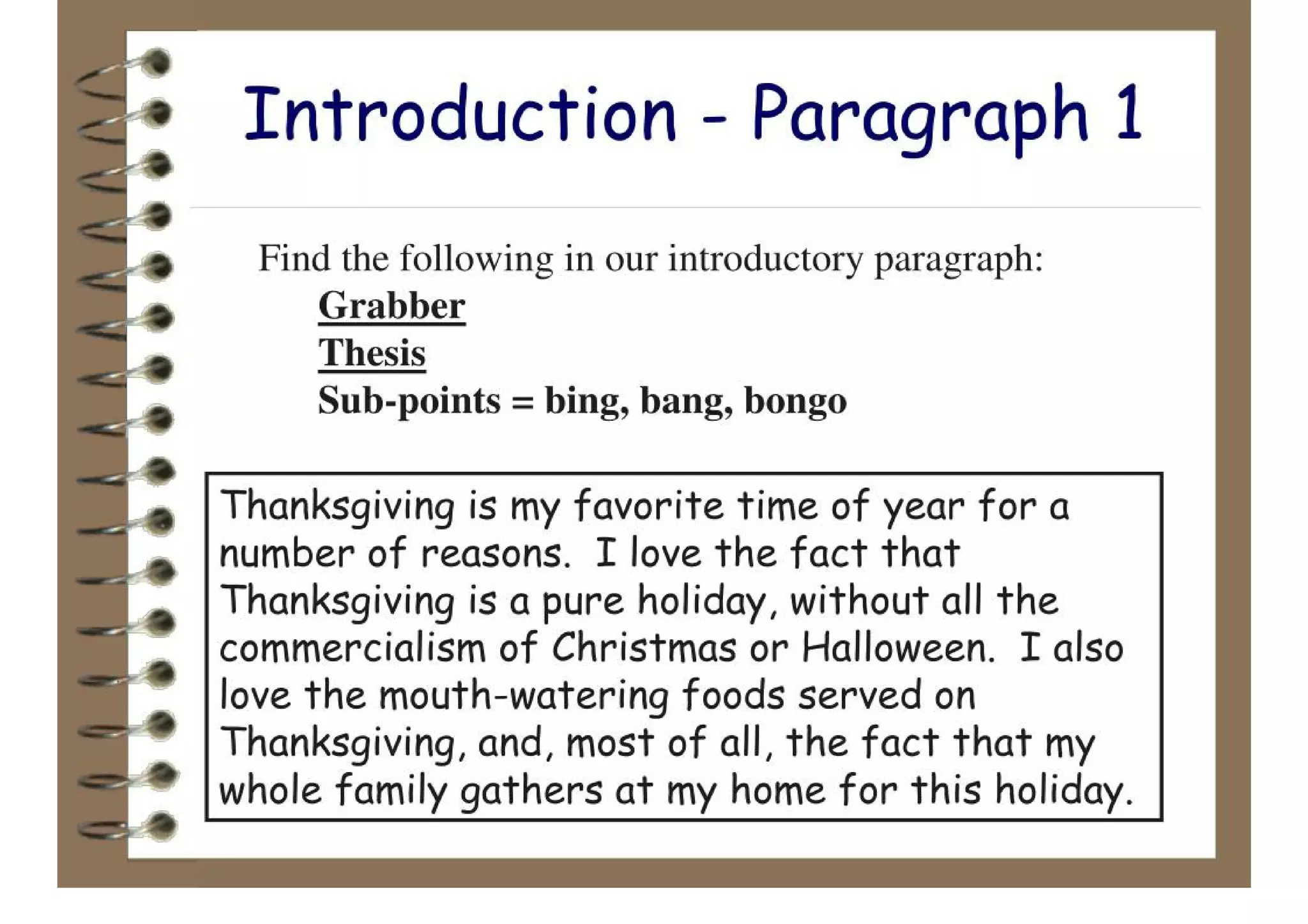 Introduction - Paragraph 1

Find the following in our introductory paragraph:
Grabber
Thesis
Sub-points = bing, bang, bongo

Thanksgiving is my favorite time of year for a number of reasons. I love the fact that Thanksgiving is a pure holiday, without all the commercialism of Christmas or Halloween. I also love the mouth-watering foods served on Thanksgiving, and, most of all, the fact that my whole family gathers at my home for this holiday.